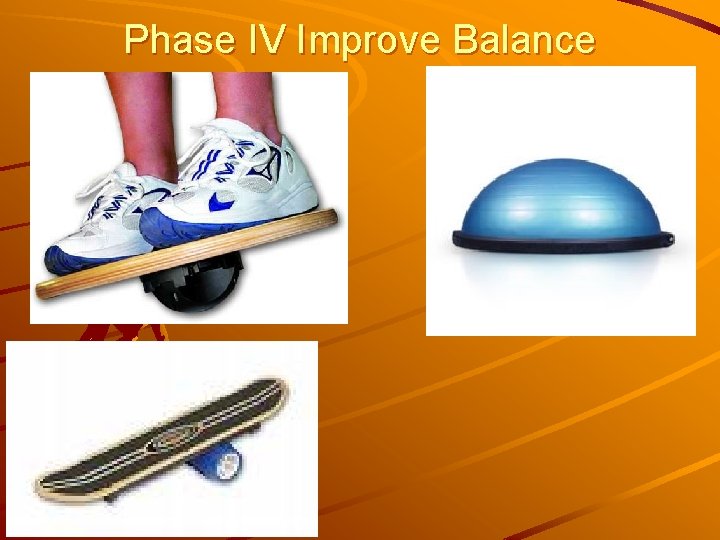 Phase IV Improve Balance